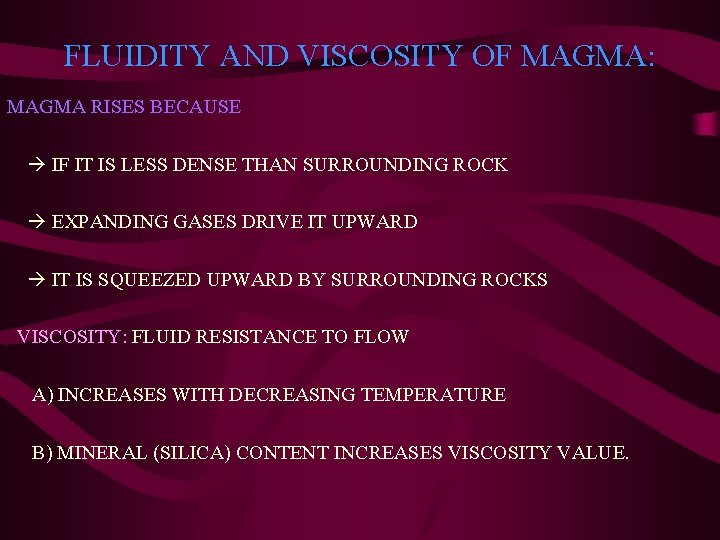 FLUIDITY AND VISCOSITY OF MAGMA:

MAGMA RISES BECAUSE

→ IF IT IS LESS DENSE THAN SURROUNDING ROCK

→ EXPANDING GASES DRIVE IT UPWARD

→ IT IS SQUEEZED UPWARD BY SURROUNDING ROCKS

VISCOSITY: FLUID RESISTANCE TO FLOW

A) INCREASES WITH DECREASING TEMPERATURE

B) MINERAL (SILICA) CONTENT INCREASES VISCOSITY VALUE.